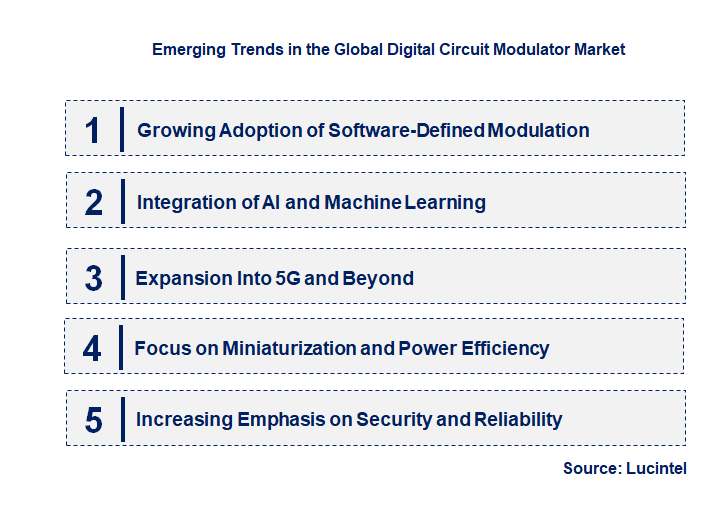 Emerging Trends in the Global Digital Circuit Modulator Market

1 Growing Adoption of Software-Defined Modulation

2 Integration of AI and Machine Learning

3 Expansion Into 5G and Beyond

4 Focus on Miniaturization and Power Efficiency

5 Increasing Emphasis on Security and Reliability

Source: Lucintel